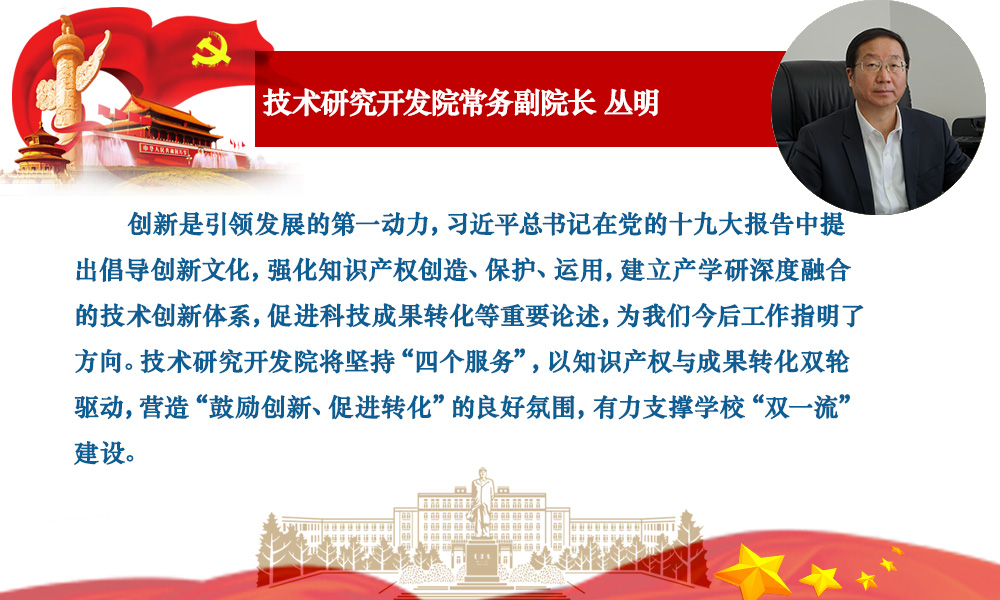 技术研究开发院常务副院长 丛明

创新是引领发展的第一动力，习近平总书记在党的十九大报告中提出倡导创新文化，强化知识产权创造、保护、运用，建立产学研深度融合的技术创新体系，促进科技成果转化等重要论述，为我们今后工作指明了方向。技术研究开发院将坚持“四个服务”，以知识产权与成果转化双轮驱动，营造“鼓励创新、促进转化”的良好氛围，有力支撑学校“双一流”建设。